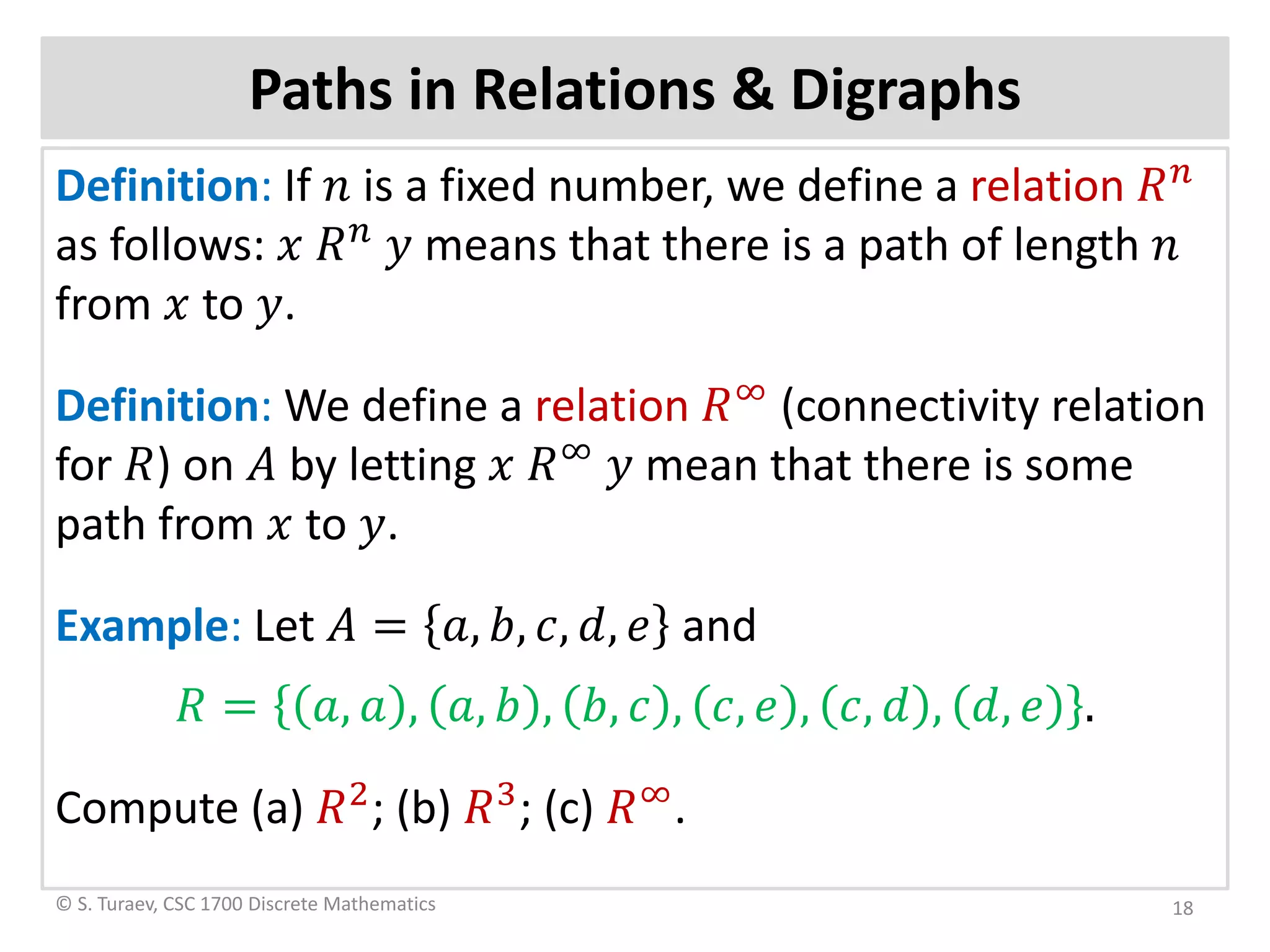 Paths in Relations & Digraphs

Definition: If $n$ is a fixed number, we define a relation $R^n$ as follows: $x\ R^n\ y$ means that there is a path of length $n$ from $x$ to $y$.

Definition: We define a relation $R^\infty$ (connectivity relation for $R$) on $A$ by letting $x\ R^\infty\ y$ mean that there is some path from $x$ to $y$.

Example: Let $A = \{a, b, c, d, e\}$ and

$R = \{(a, a), (a, b), (b, c), (c, e), (c, d), (d, e)\}$.

Compute (a) $R^2$; (b) $R^3$; (c) $R^\infty$.

© S. Turaev, CSC 1700 Discrete Mathematics

18